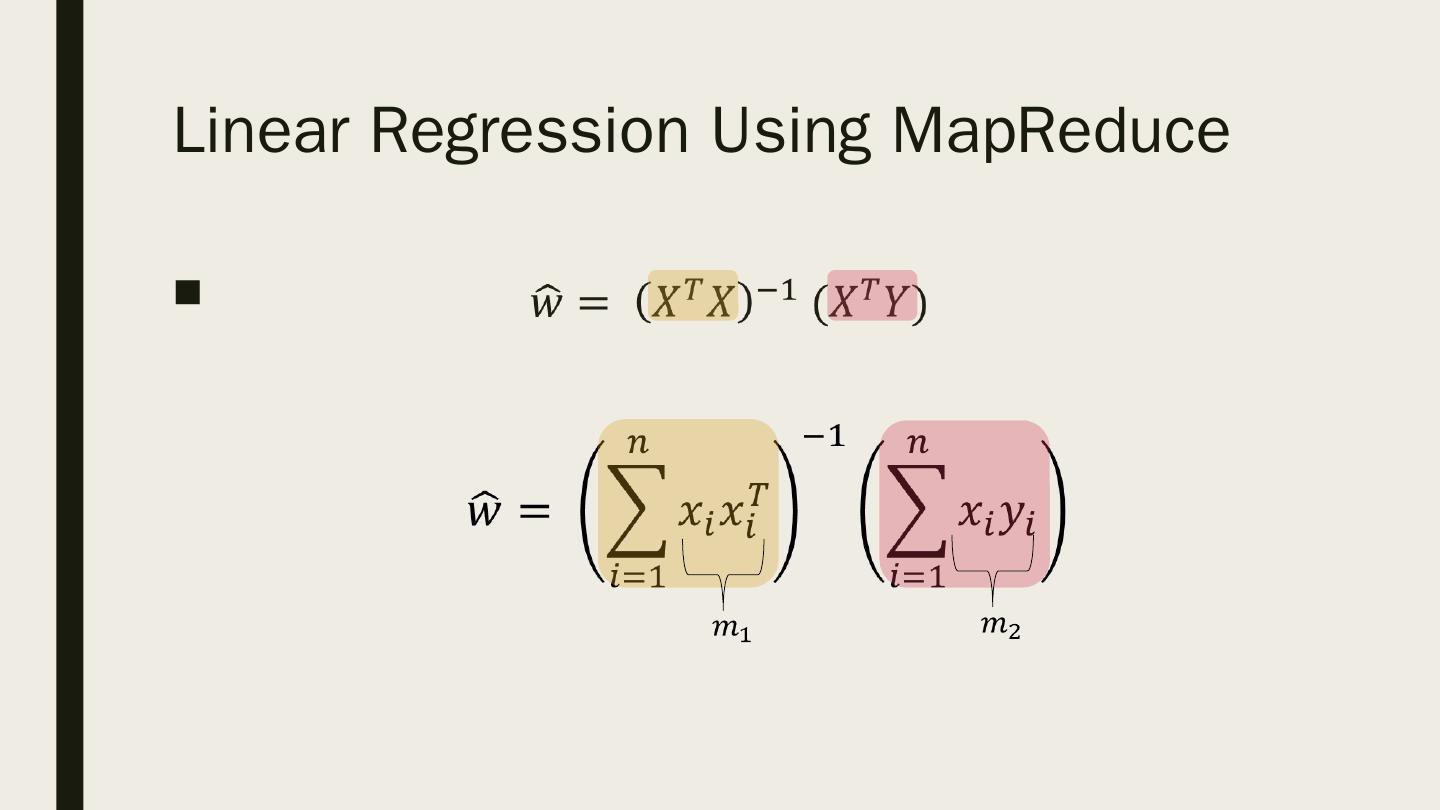 Linear Regression Using MapReduce

■ $\hat{w} = (X^T X)^{-1} (X^T Y)$

$\hat{w} = \left( \sum_{i=1}^{n} \underbrace{x_i x_i^T}_{m_1} \right)^{-1} \left( \sum_{i=1}^{n} \underbrace{x_i y_i}_{m_2} \right)$